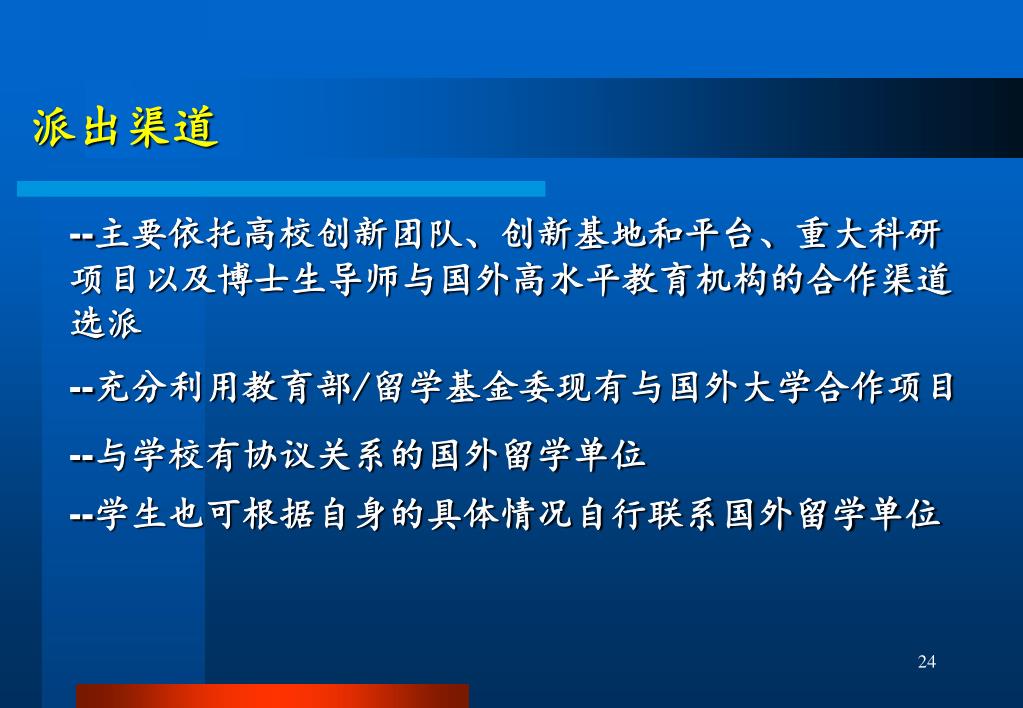 派出渠道

--主要依托高校创新团队、创新基地和平台、重大科研项目以及博士生导师与国外高水平教育机构的合作渠道选派

--充分利用教育部/留学基金委现有与国外大学合作项目

--与学校有协议关系的国外留学单位

--学生也可根据自身的具体情况自行联系国外留学单位

24